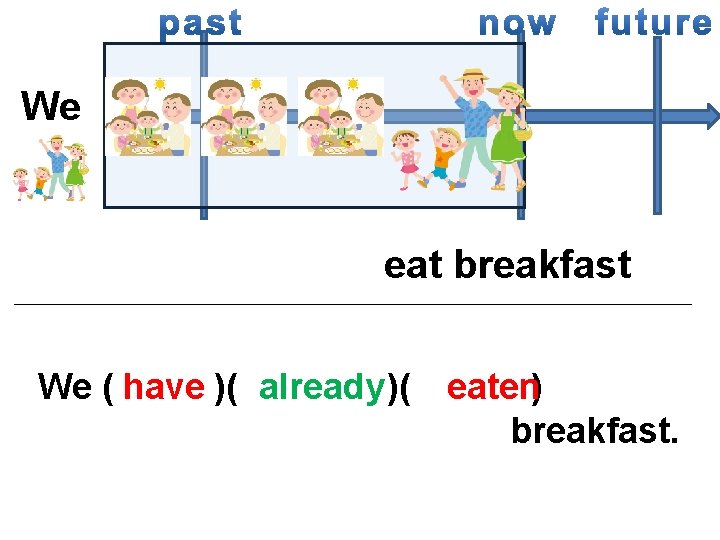 past now future

We

eat breakfast

We ( have )( already)( eaten) breakfast.